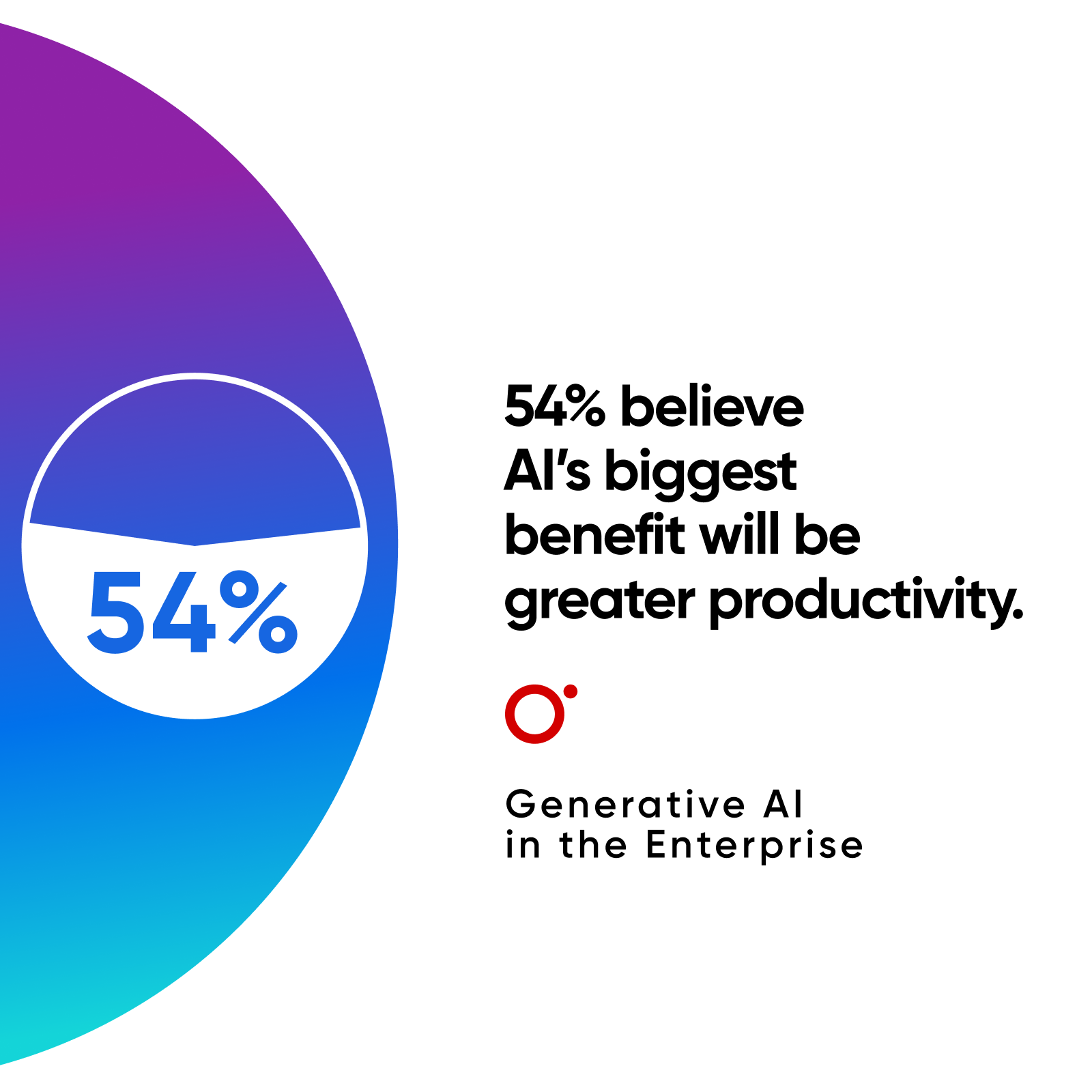 54%

54% believe AI's biggest benefit will be greater productivity.

Generative AI
in the Enterprise